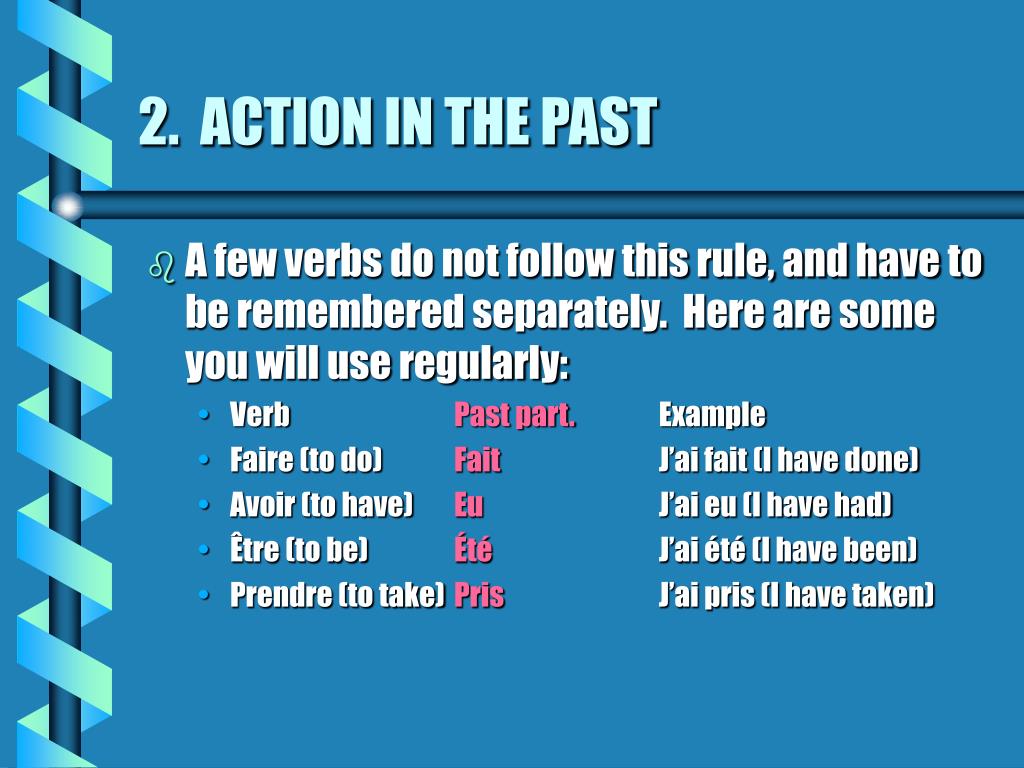 2. ACTION IN THE PAST

A few verbs do not follow this rule, and have to be remembered separately. Here are some you will use regularly:

| Verb | Past part. | Example |
|---|---|---|
| Faire (to do) | Fait | J'ai fait (I have done) |
| Avoir (to have) | Eu | J'ai eu (I have had) |
| Être (to be) | Été | J'ai été (I have been) |
| Prendre (to take) | Pris | J'ai pris (I have taken) |